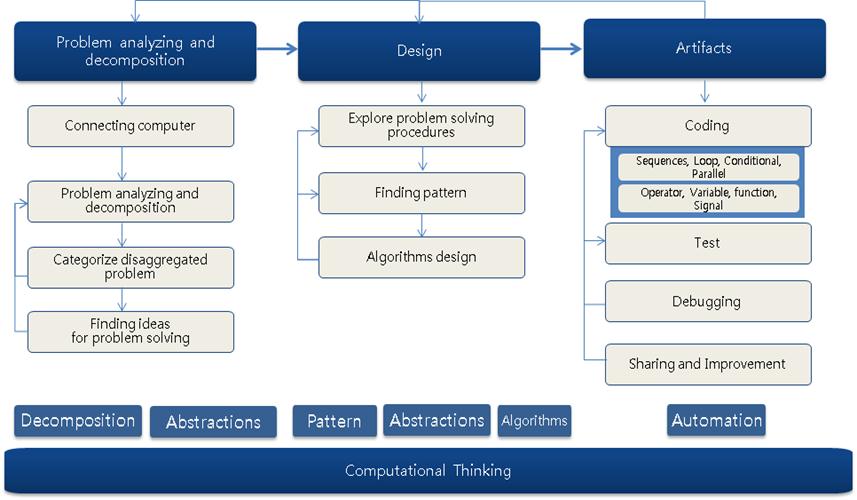 Problem analyzing and decomposition

Connecting computer

Problem analyzing and decomposition

Categorize disaggregated problem

Finding ideas for problem solving

Design

Explore problem solving procedures

Finding pattern

Algorithms design

Artifacts

Coding

Sequences, Loop, Conditional, Parallel

Operator, Variable, function, Signal

Test

Debugging

Sharing and Improvement

Decomposition

Abstractions

Pattern

Abstractions

Algorithms

Automation

Computational Thinking